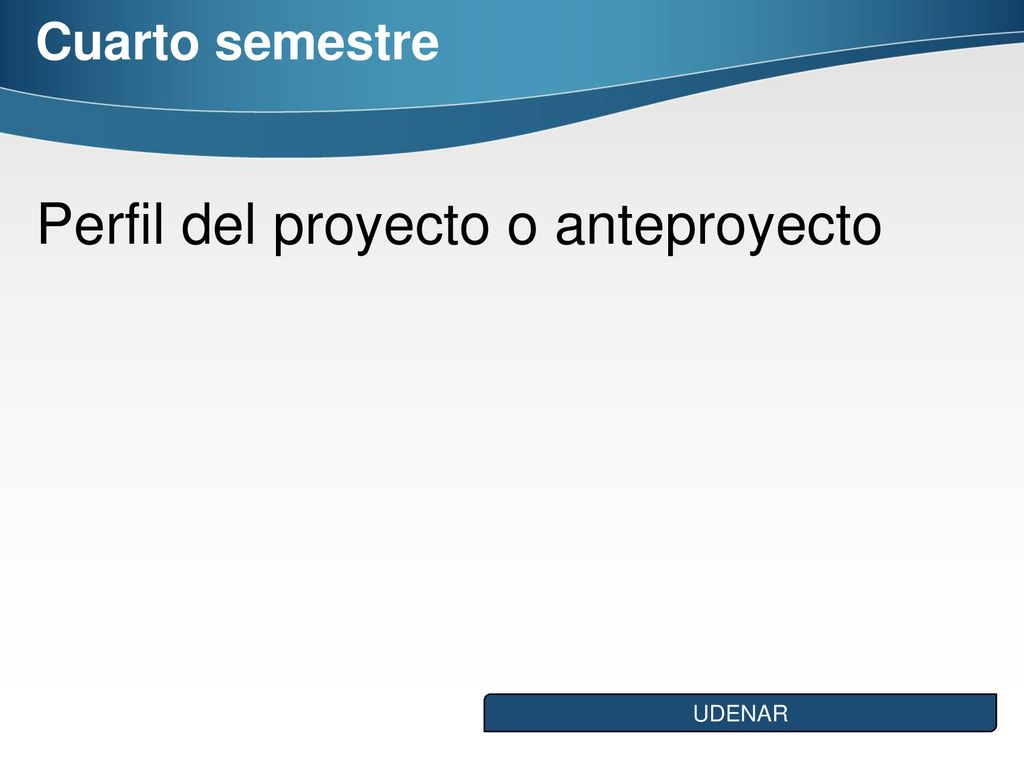 Cuarto semestre

Perfil del proyecto o anteproyecto

UDENAR